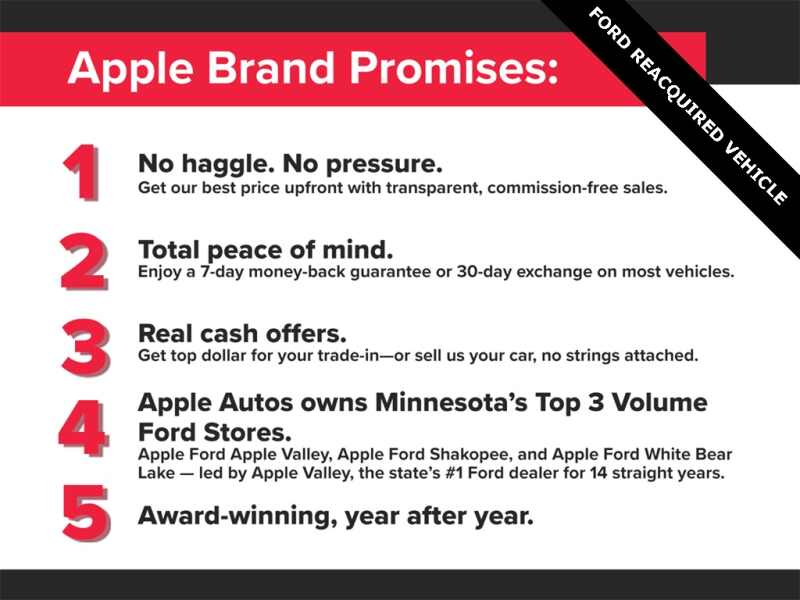 Apple Brand Promises:

FORD REACQUIRED VEHICLE

1
No haggle. No pressure.
Get our best price upfront with transparent, commission-free sales.

2
Total peace of mind.
Enjoy a 7-day money-back guarantee or 30-day exchange on most vehicles.

3
Real cash offers.
Get top dollar for your trade-in—or sell us your car, no strings attached.

4
Apple Autos owns Minnesota's Top 3 Volume Ford Stores.
Apple Ford Apple Valley, Apple Ford Shakopee, and Apple Ford White Bear Lake — led by Apple Valley, the state's #1 Ford dealer for 14 straight years.

5
Award-winning, year after year.